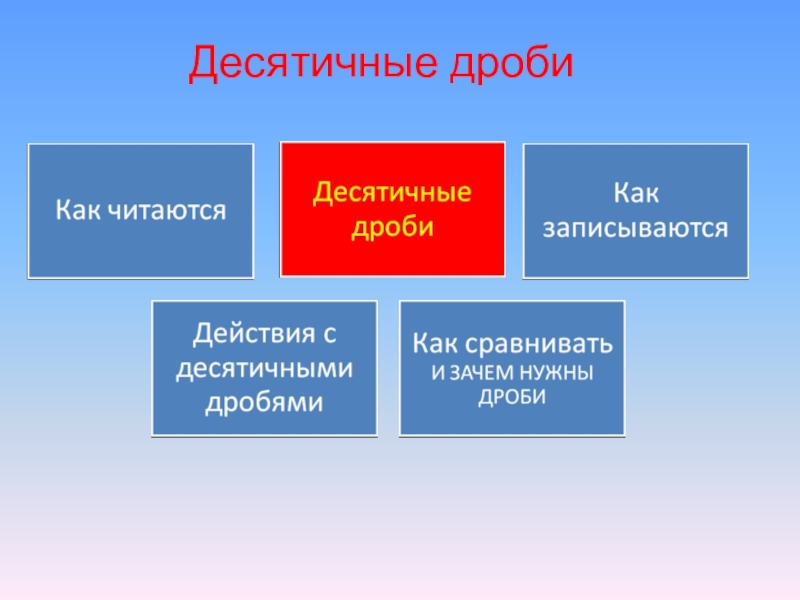 Десятичные дроби

Как читаются

Десятичные дроби

Как записываются

Действия с десятичными дробями

Как сравнивать
И ЗАЧЕМ НУЖНЫ ДРОБИ